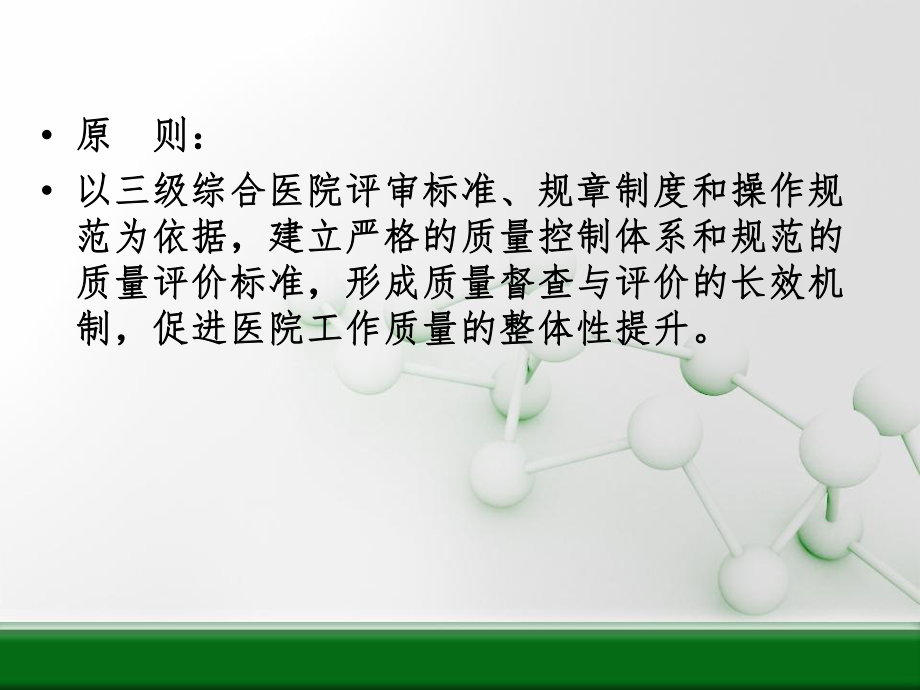 • 原　则：

• 以三级综合医院评审标准、规章制度和操作规范为依据，建立严格的质量控制体系和规范的质量评价标准，形成质量督查与评价的长效机制，促进医院工作质量的整体性提升。